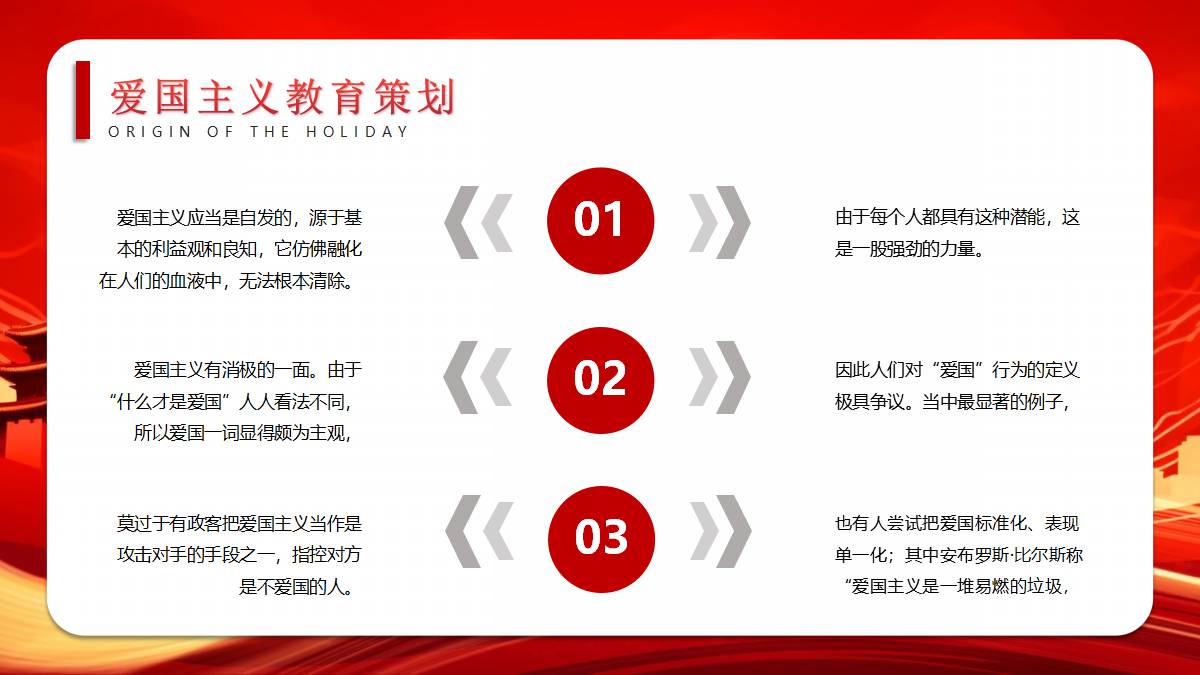 爱国主义教育策划
ORIGIN OF THE HOLIDAY

爱国主义应当是自发的，源于基本的利益观和良知，它仿佛融化在人们的血液中，无法根本清除。

01

由于每个人都具有这种潜能，这是一股强劲的力量。

爱国主义有消极的一面。由于“什么才是爱国”人人看法不同，所以爱国一词显得颇为主观，

02

因此人们对“爱国”行为的定义极具争议。当中最显著的例子，

莫过于有政客把爱国主义当作是攻击对手的手段之一，指控对方是不爱国的人。

03

也有人尝试把爱国标准化、表现单一化；其中安布罗斯·比尔斯称“爱国主义是一堆易燃的垃圾，